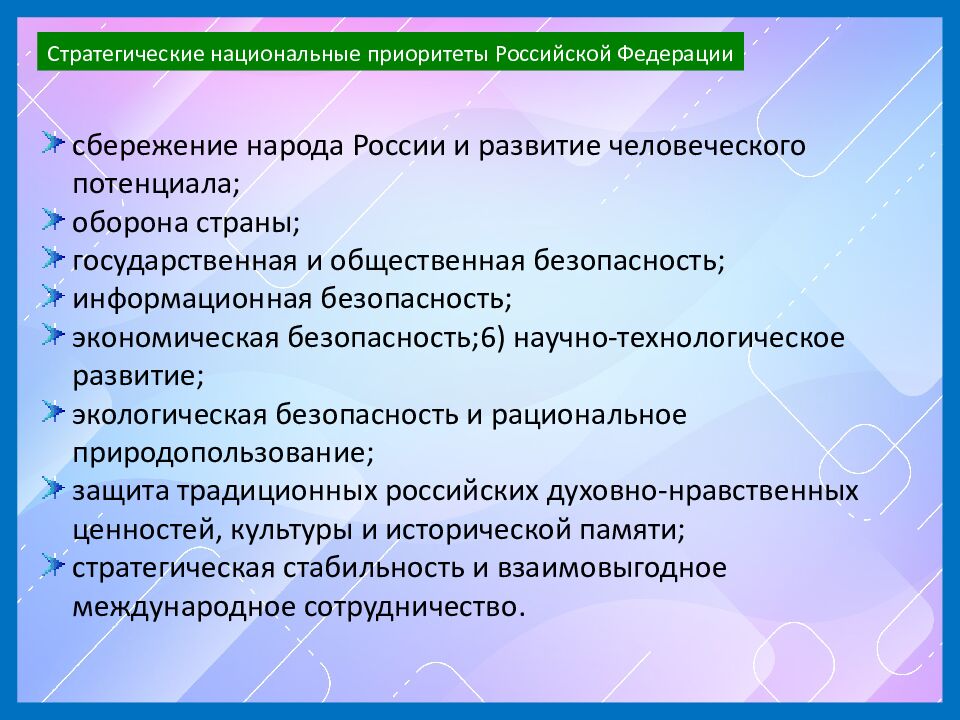 Стратегические национальные приоритеты Российской Федерации

сбережение народа России и развитие человеческого потенциала;
оборона страны;
государственная и общественная безопасность;
информационная безопасность;
экономическая безопасность;6) научно-технологическое развитие;
экологическая безопасность и рациональное природопользование;
защита традиционных российских духовно-нравственных ценностей, культуры и исторической памяти;
стратегическая стабильность и взаимовыгодное международное сотрудничество.